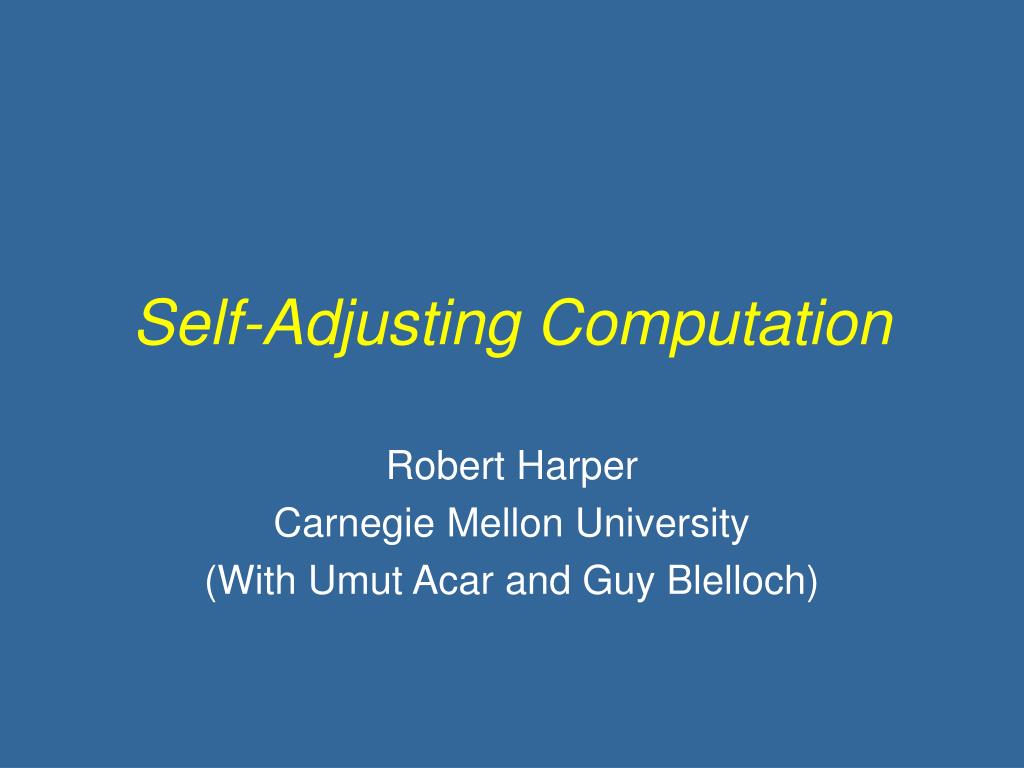 Self-Adjusting Computation

Robert Harper
Carnegie Mellon University
(With Umut Acar and Guy Blelloch)